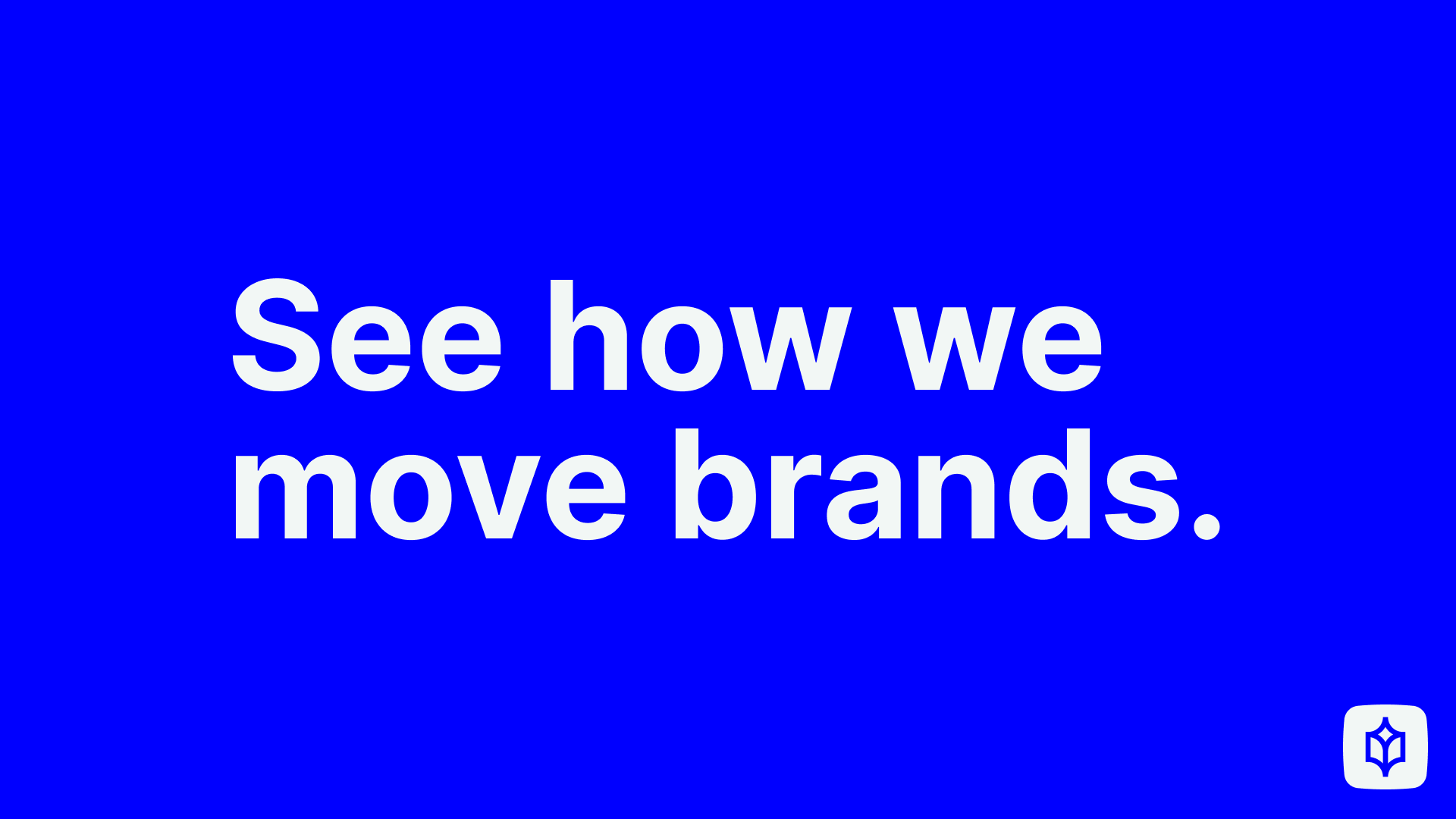 See how we move brands.